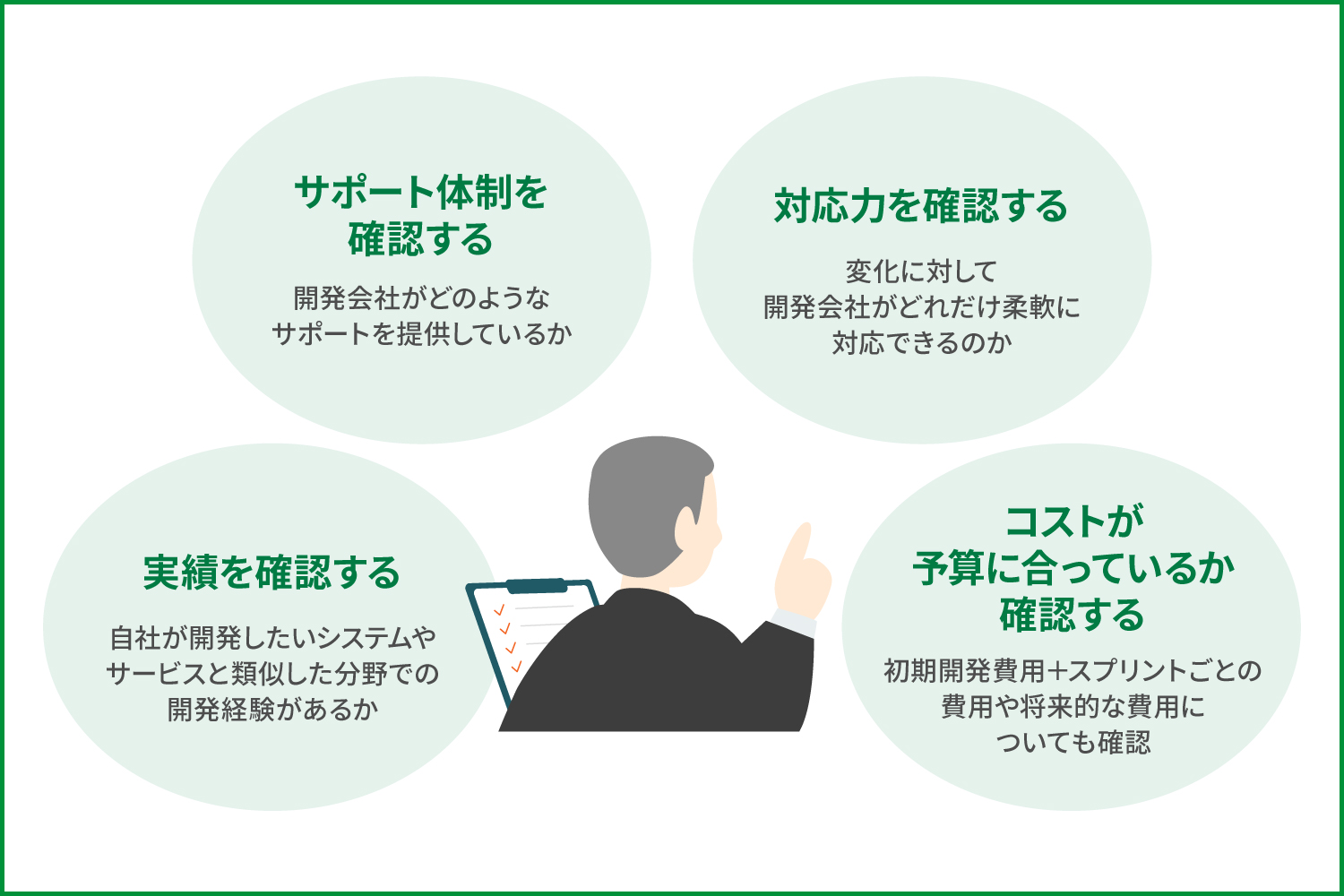 サポート体制を確認する

開発会社がどのようなサポートを提供しているか

対応力を確認する

変化に対して開発会社がどれだけ柔軟に対応できるのか

実績を確認する

自社が開発したいシステムやサービスと類似した分野での開発経験があるか

コストが予算に合っているか確認する

初期開発費用+スプリントごとの費用や将来的な費用についても確認